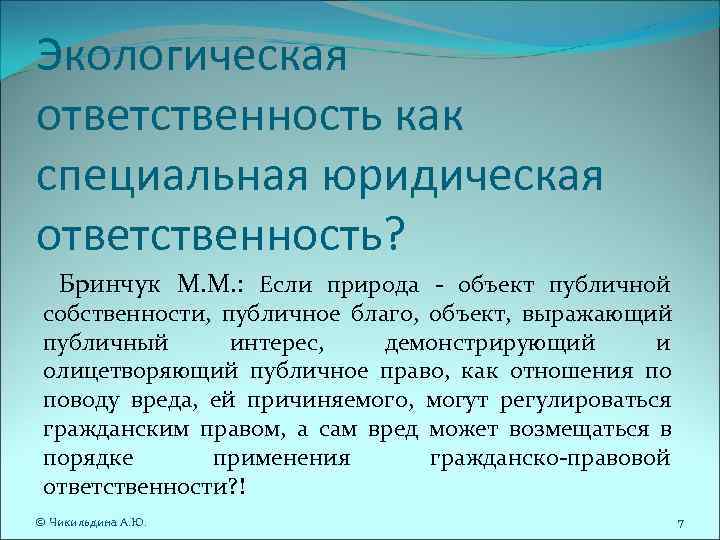 Экологическая ответственность как специальная юридическая ответственность?

Бринчук М.М.: Если природа - объект публичной собственности, публичное благо, объект, выражающий публичный интерес, демонстрирующий и олицетворяющий публичное право, как отношения по поводу вреда, ей причиняемого, могут регулироваться гражданским правом, а сам вред может возмещаться в порядке применения гражданско-правовой ответственности?!

© Чикильдина А.Ю.

7